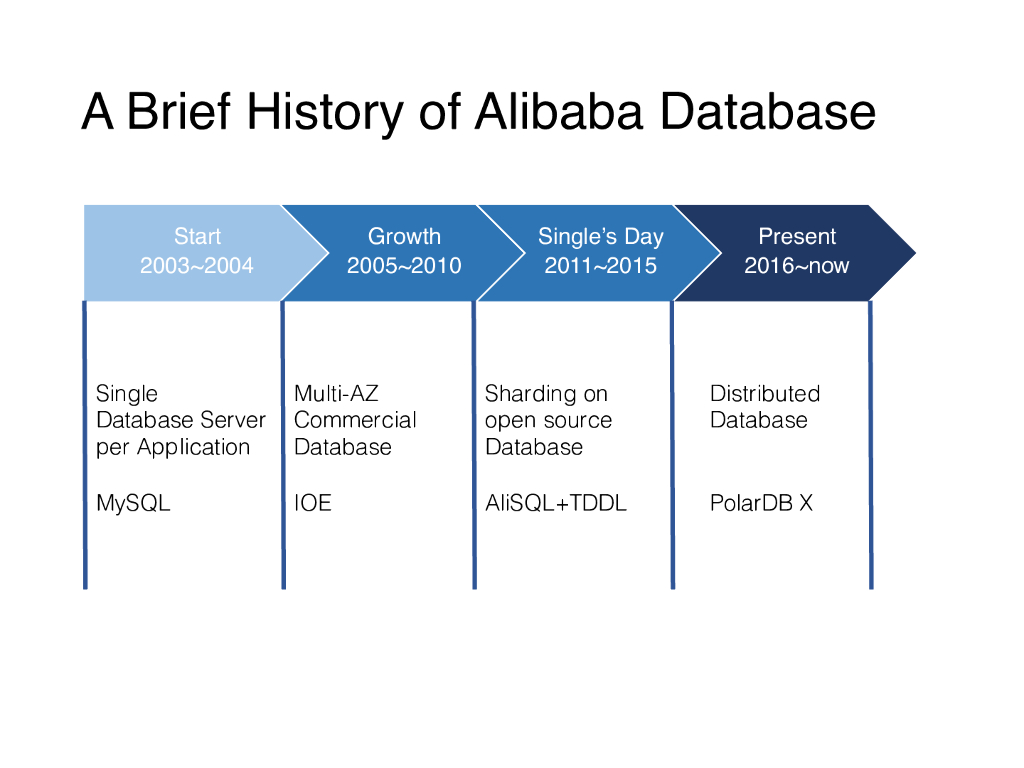 A Brief History of Alibaba Database

Start
2003~2004

Growth
2005~2010

Single's Day
2011~2015

Present
2016~now

Single Database Server per Application

MySQL

Multi-AZ Commercial Database

IOE

Sharding on open source Database

AliSQL+TDDL

Distributed Database

PolarDB X